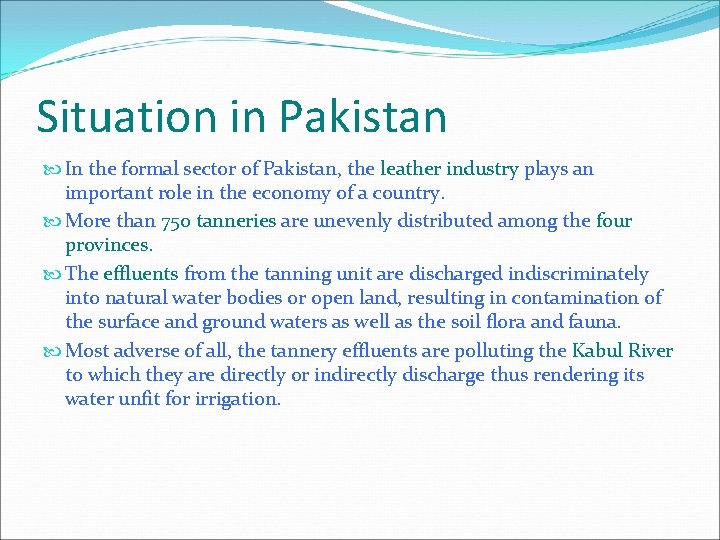 Situation in Pakistan

In the formal sector of Pakistan, the leather industry plays an important role in the economy of a country.

More than 750 tanneries are unevenly distributed among the four provinces.

The effluents from the tanning unit are discharged indiscriminately into natural water bodies or open land, resulting in contamination of the surface and ground waters as well as the soil flora and fauna.

Most adverse of all, the tannery effluents are polluting the Kabul River to which they are directly or indirectly discharge thus rendering its water unfit for irrigation.